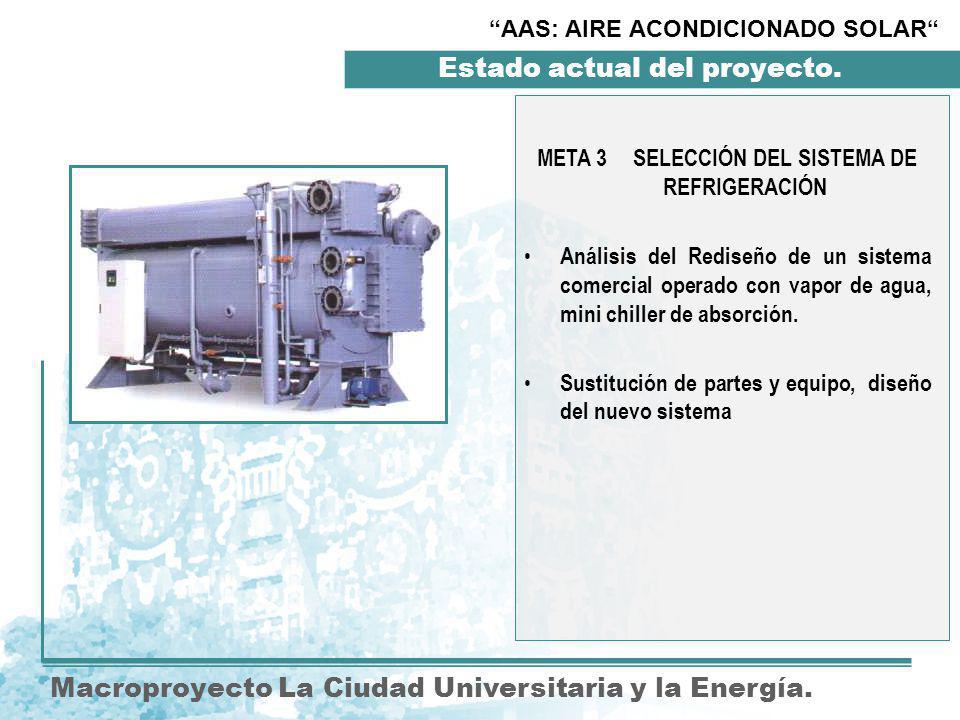 “AAS: AIRE ACONDICIONADO SOLAR“

Estado actual del proyecto.

META 3 SELECCIÓN DEL SISTEMA DE REFRIGERACIÓN

• Análisis del Rediseño de un sistema comercial operado con vapor de agua, mini chiller de absorción.

• Sustitución de partes y equipo, diseño del nuevo sistema

Macroproyecto La Ciudad Universitaria y la Energía.